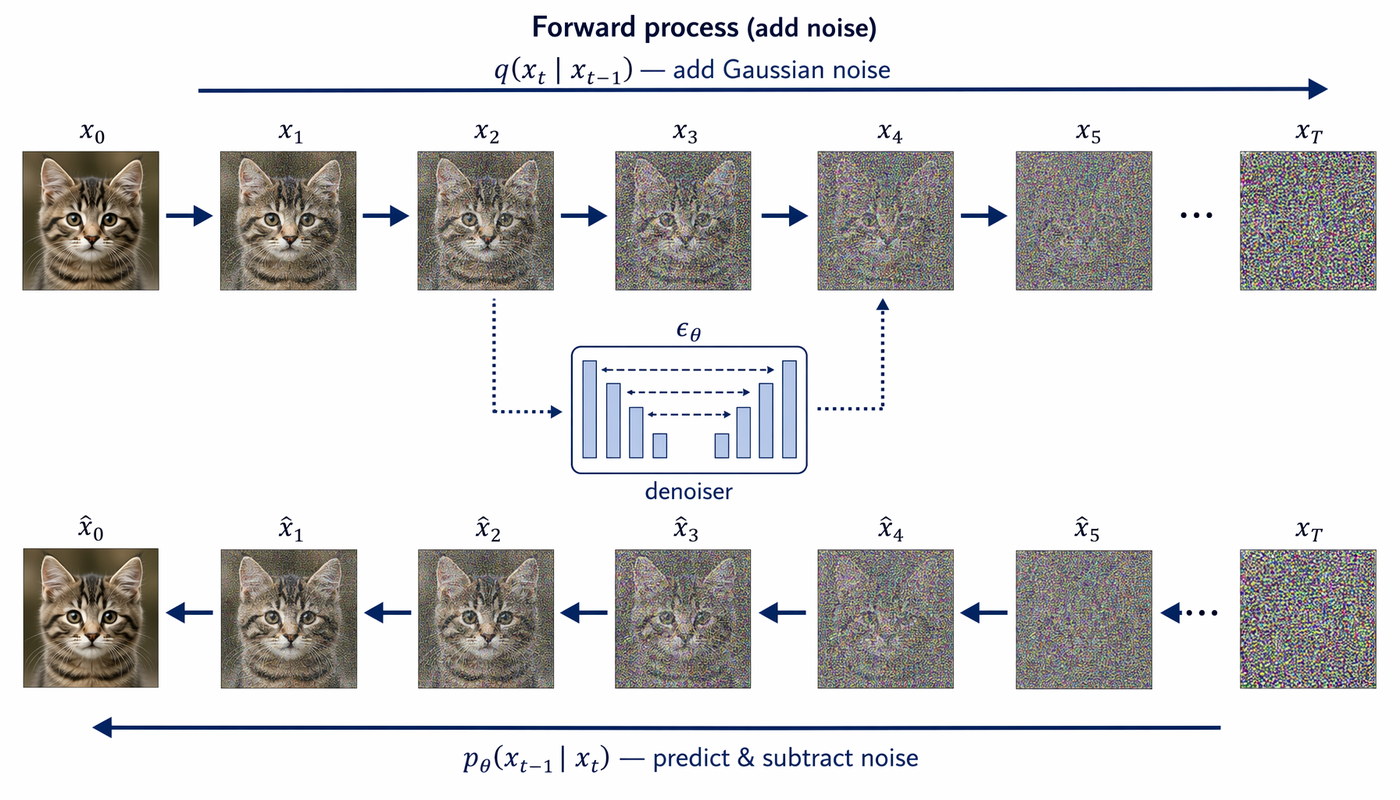 Forward process (add noise)

$q(x_t \mid x_{t-1})$ — add Gaussian noise

$x_0$ $x_1$ $x_2$ $x_3$ $x_4$ $x_5$ ... $x_T$

$\epsilon_\theta$

denoiser

$\hat{x}_0$ $\hat{x}_1$ $\hat{x}_2$ $\hat{x}_3$ $\hat{x}_4$ $\hat{x}_5$ ... $x_T$

$p_\theta(x_{t-1} \mid x_t)$ — predict & subtract noise